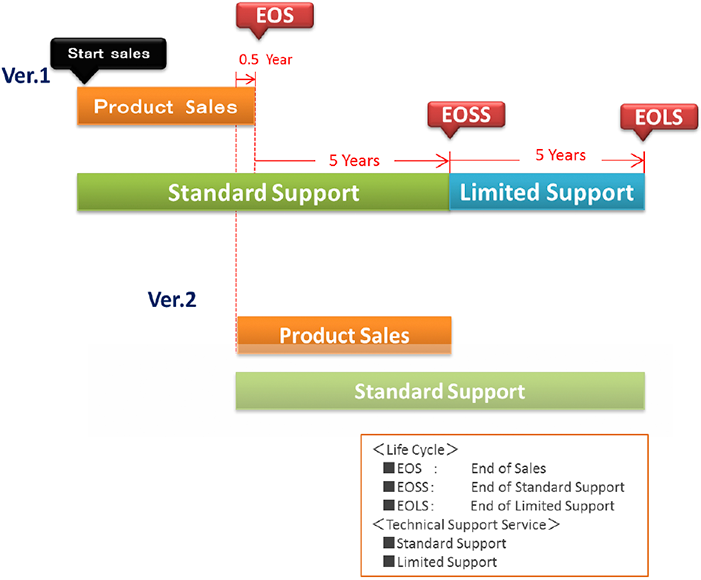 EOS

Start sales

0.5 Year

Ver.1

Product Sales

EOSS

EOLS

5 Years

5 Years

Standard Support

Limited Support

Ver.2

Product Sales

Standard Support

＜Life Cycle＞
■EOS : End of Sales
■EOSS: End of Standard Support
■EOLS: End of Limited Support
＜Technical Support Service＞
■Standard Support
■Limited Support